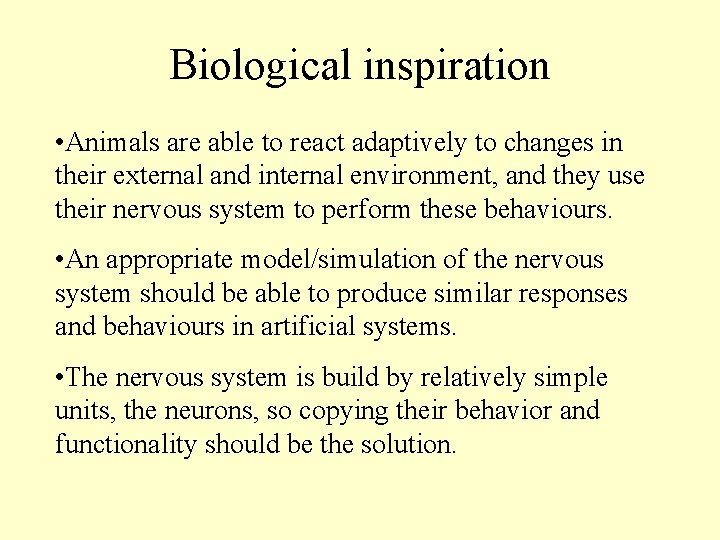 Biological inspiration

•Animals are able to react adaptively to changes in their external and internal environment, and they use their nervous system to perform these behaviours.

•An appropriate model/simulation of the nervous system should be able to produce similar responses and behaviours in artificial systems.

•The nervous system is build by relatively simple units, the neurons, so copying their behavior and functionality should be the solution.